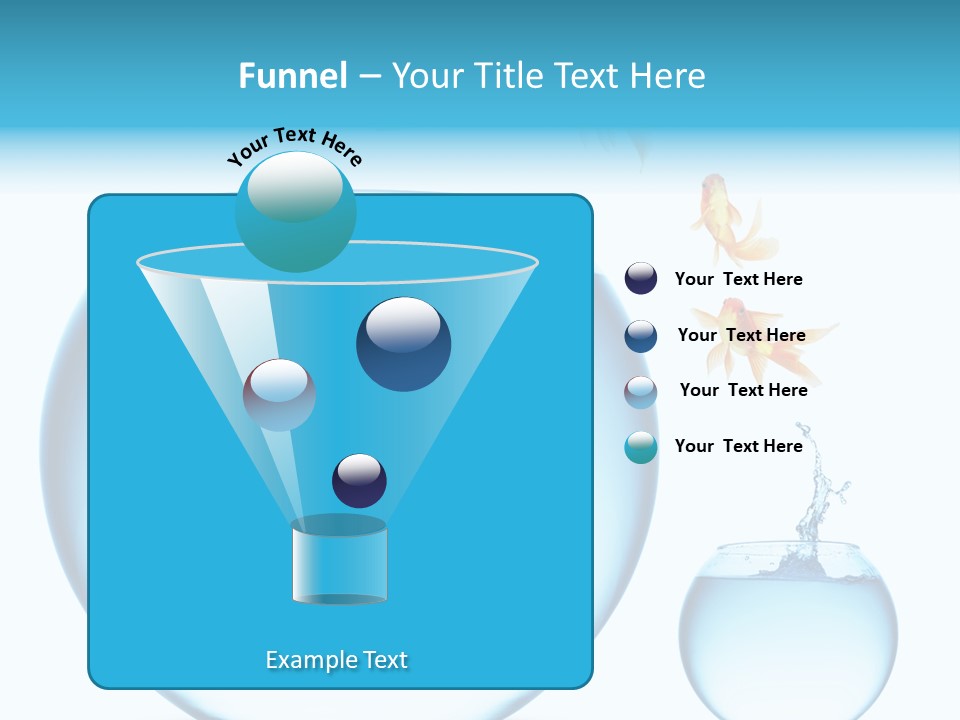 Funnel – Your Title Text Here

Your Text Here

Your Text Here

Your Text Here

Your Text Here

Your Text Here

Example Text